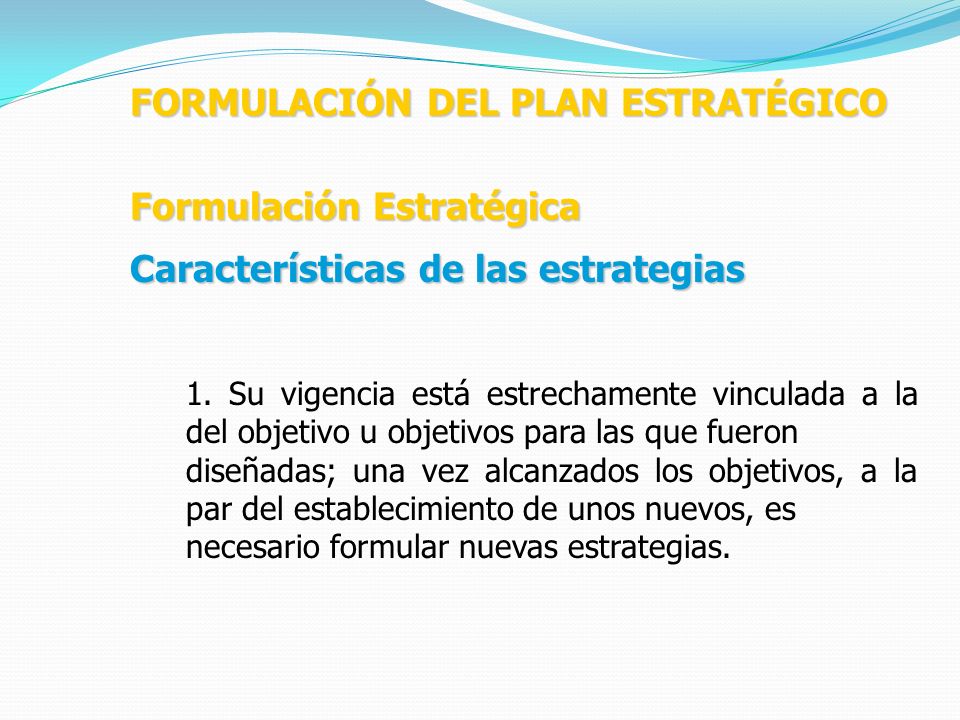 FORMULACIÓN DEL PLAN ESTRATÉGICO

Formulación Estratégica

Características de las estrategias

1. Su vigencia está estrechamente vinculada a la del objetivo u objetivos para las que fueron diseñadas; una vez alcanzados los objetivos, a la par del establecimiento de unos nuevos, es necesario formular nuevas estrategias.